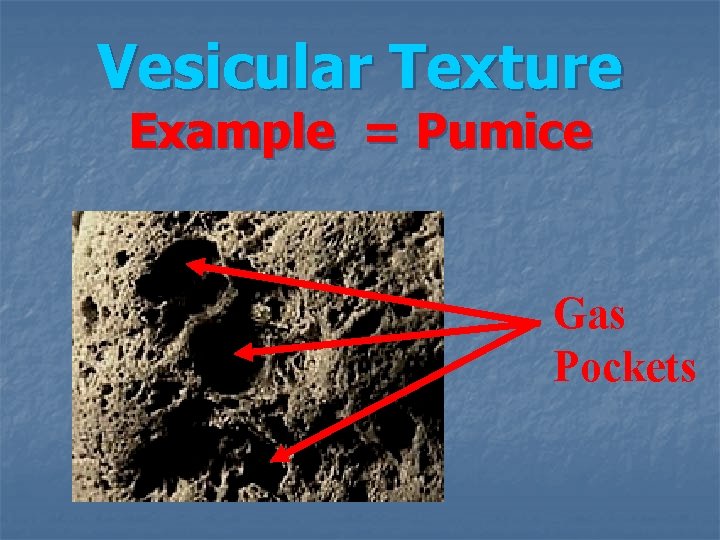 Vesicular Texture
Example = Pumice

Gas
Pockets